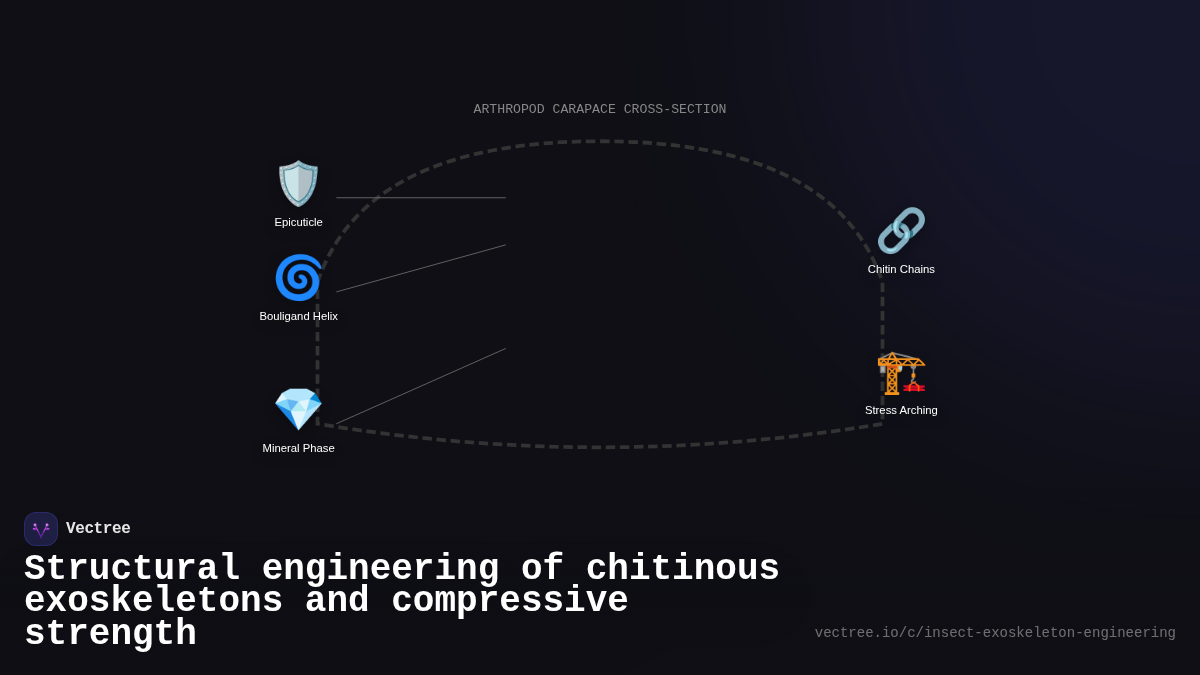 ARTHROPOD CARAPACE CROSS-SECTION

Epicuticle

Bouligand Helix

Mineral Phase

Chitin Chains

Stress Arching

Vectree

Structural engineering of chitinous exoskeletons and compressive strength

vectree.io/c/insect-exoskeleton-engineering